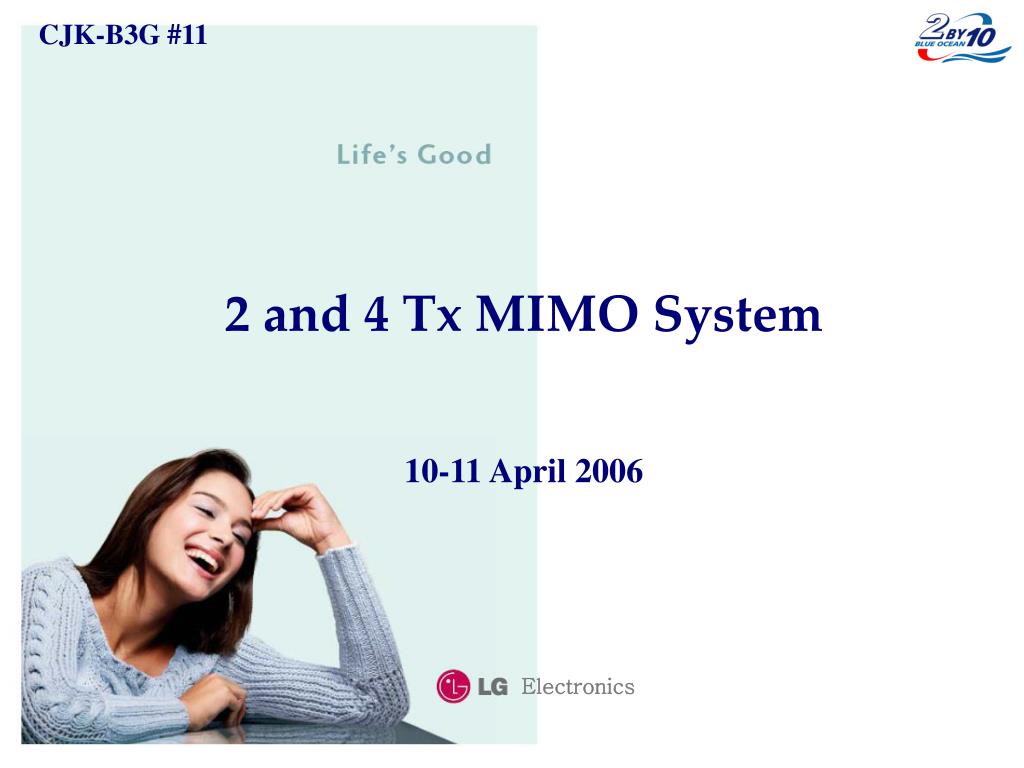 CJK-B3G #11

2 BY 10 BLUE OCEAN

Life's Good

2 and 4 Tx MIMO System

10-11 April 2006

LG Electronics